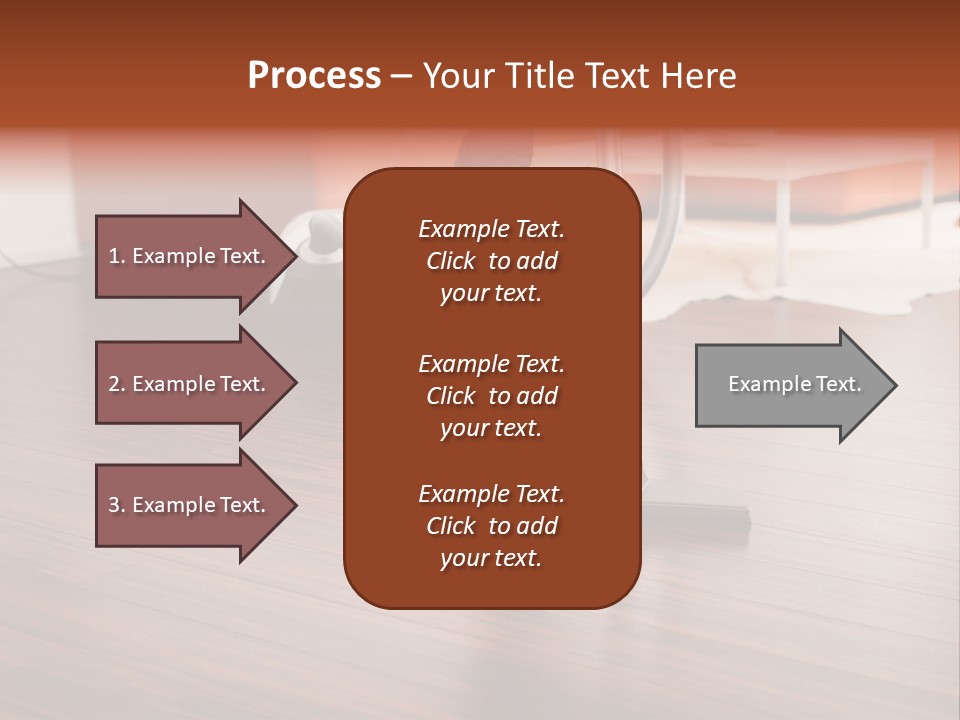 Process – Your Title Text Here

1. Example Text.

2. Example Text.

3. Example Text.

Example Text. Click to add your text.

Example Text. Click to add your text.

Example Text. Click to add your text.

Example Text.